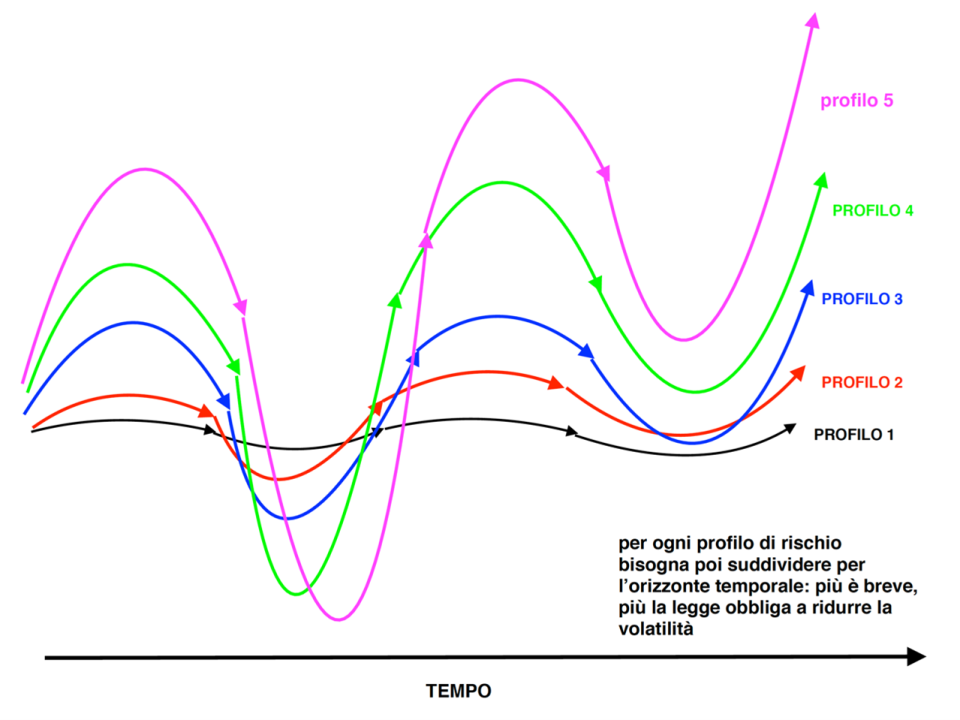 profilo 5

PROFILO 4

PROFILO 3

PROFILO 2

PROFILO 1

per ogni profilo di rischio bisogna poi suddividere per l'orizzonte temporale: più è breve, più la legge obbliga a ridurre la volatilità

TEMPO